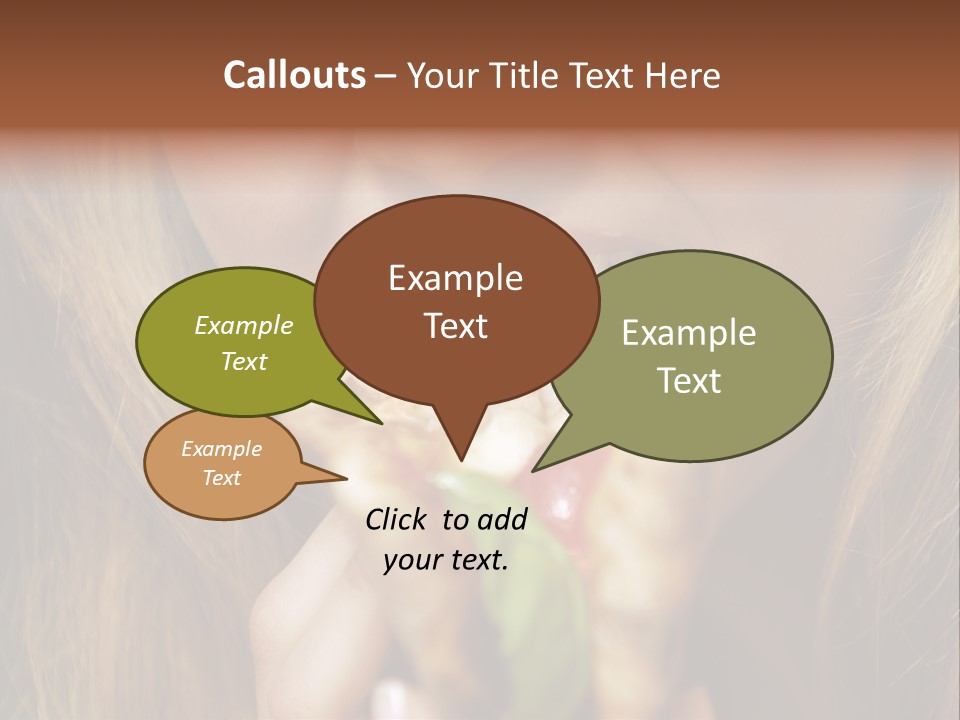 Callouts – Your Title Text Here

Example Text

Example Text

Example Text

Example Text

Click to add your text.